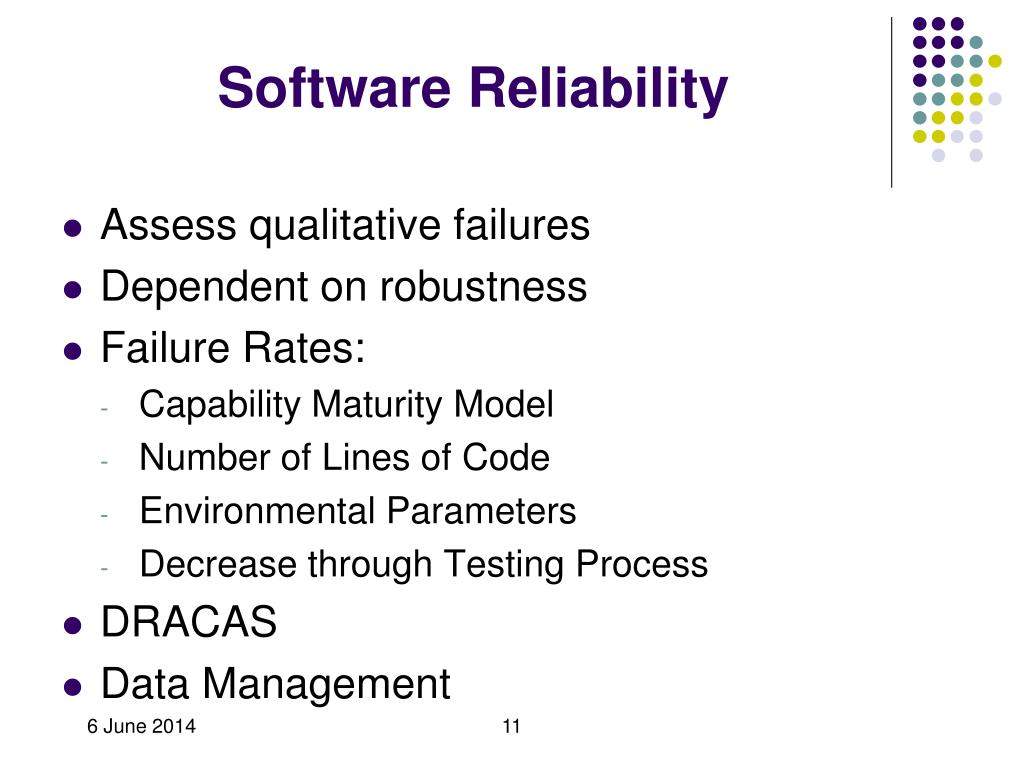 Software Reliability

- Assess qualitative failures
- Dependent on robustness
- Failure Rates:
  - Capability Maturity Model
  - Number of Lines of Code
  - Environmental Parameters
  - Decrease through Testing Process
- DRACAS
- Data Management

6 June 2014

11